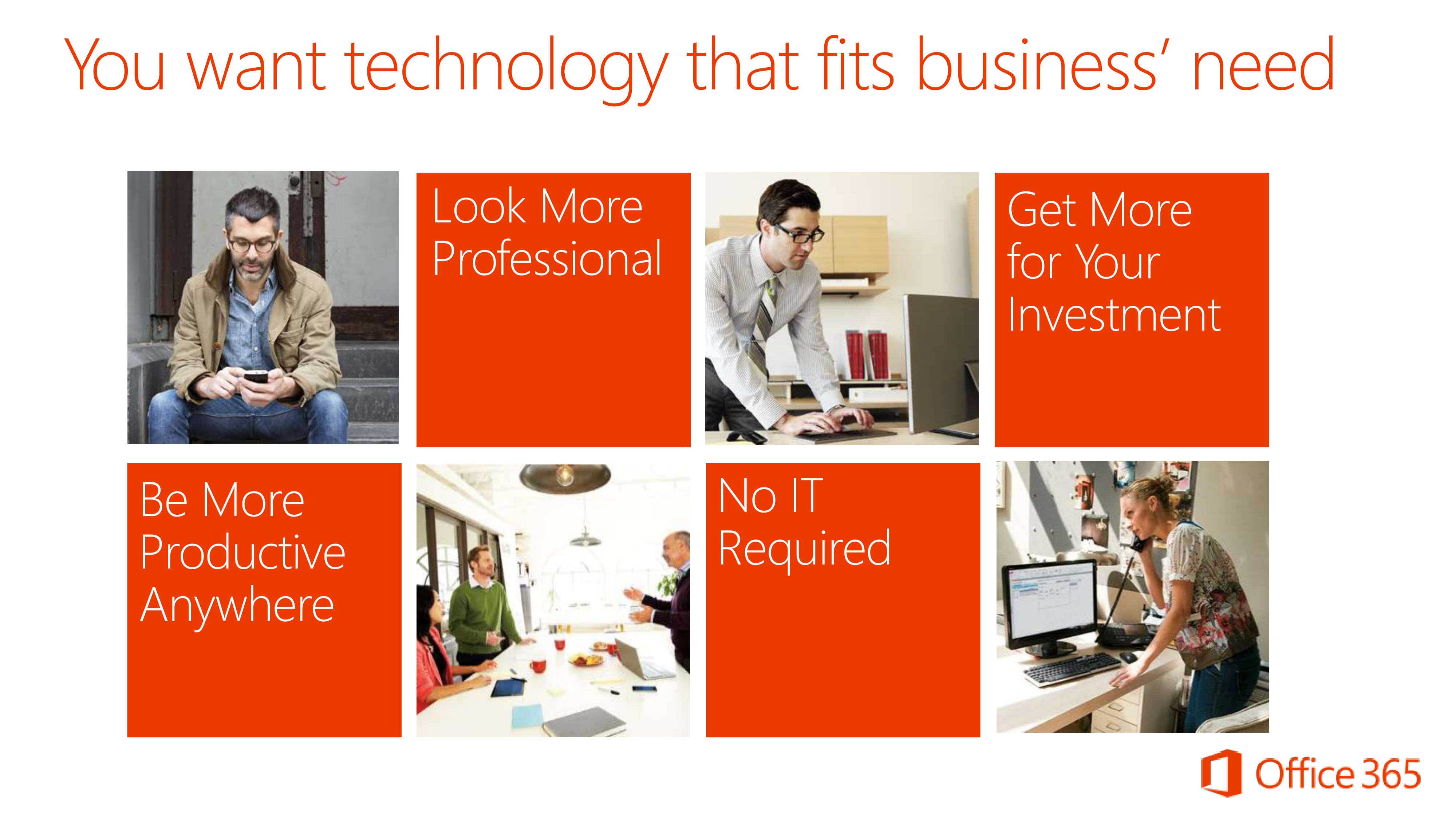 You want technology that fits business' need

Look More Professional

Get More for Your Investment

Be More Productive Anywhere

No IT Required

Office 365